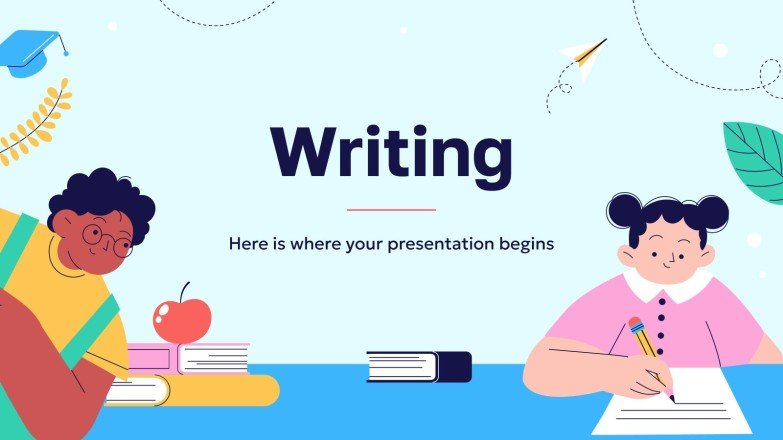 Writing

Here is where your presentation begins